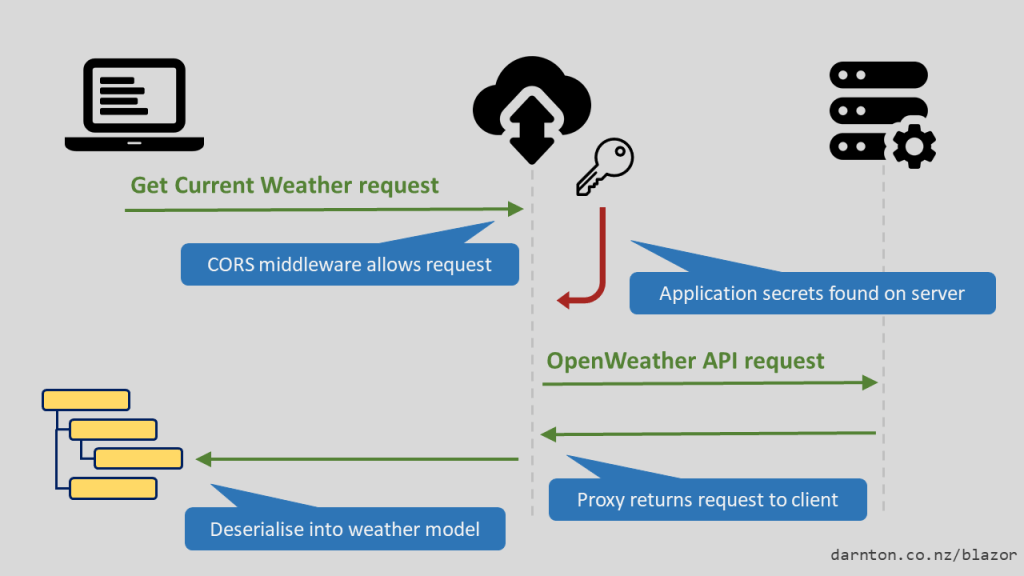 Get Current Weather request

CORS middleware allows request

Application secrets found on server

OpenWeather API request

Proxy returns request to client

Deserialise into weather model

darnton.co.nz/blazor